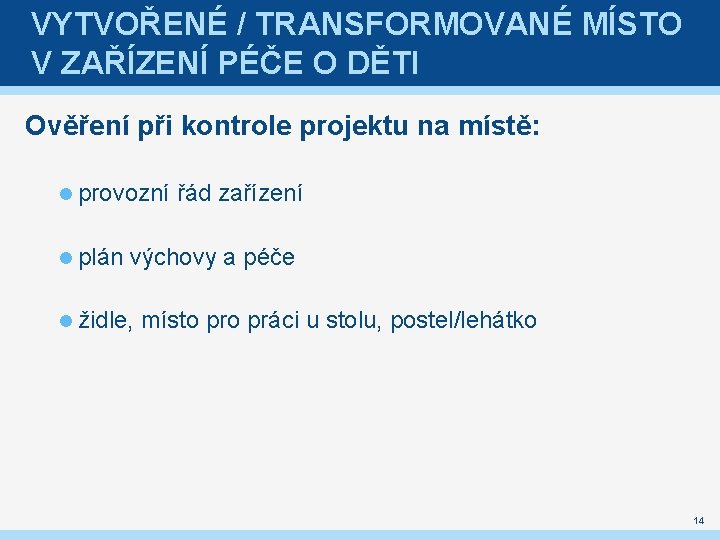 VYTVOŘENÉ / TRANSFORMOVANÉ MÍSTO V ZAŘÍZENÍ PÉČE O DĚTI

Ověření při kontrole projektu na místě:

provozní řád zařízení

plán výchovy a péče

židle, místo pro práci u stolu, postel/lehátko

14